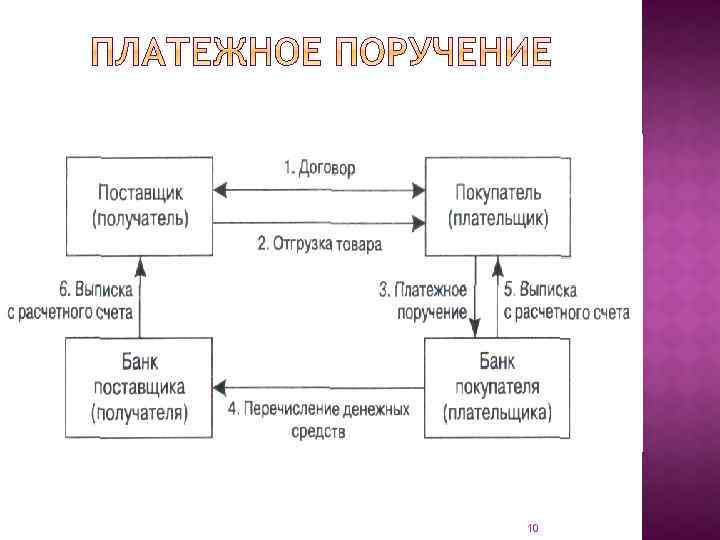 ПЛАТЕЖНОЕ ПОРУЧЕНИЕ

Поставщик (получатель)

1. Договор

2. Отгрузка товара

Покупатель (плательщик)

6. Выписка с расчетного счета

3. Платежное поручение

5. Выписка с расчетного счета

Банк поставщика (получателя)

4. Перечисление денежных средств

Банк покупателя (плательщика)

10